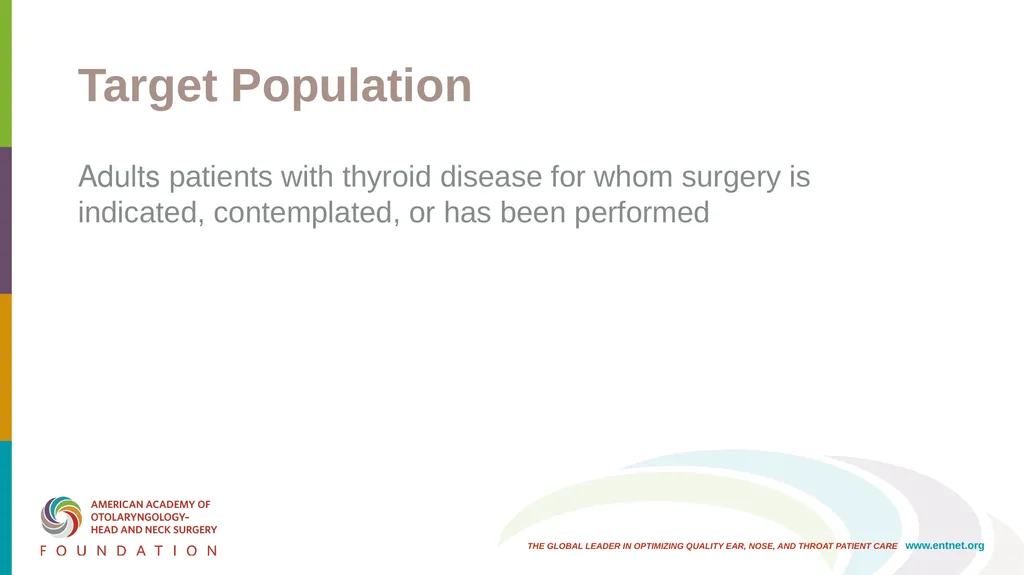 Target Population

Adults patients with thyroid disease for whom surgery is indicated, contemplated, or has been performed

AMERICAN ACADEMY OF OTOLARYNGOLOGY– HEAD AND NECK SURGERY
FOUNDATION

THE GLOBAL LEADER IN OPTIMIZING QUALITY EAR, NOSE, AND THROAT PATIENT CARE www.entnet.org